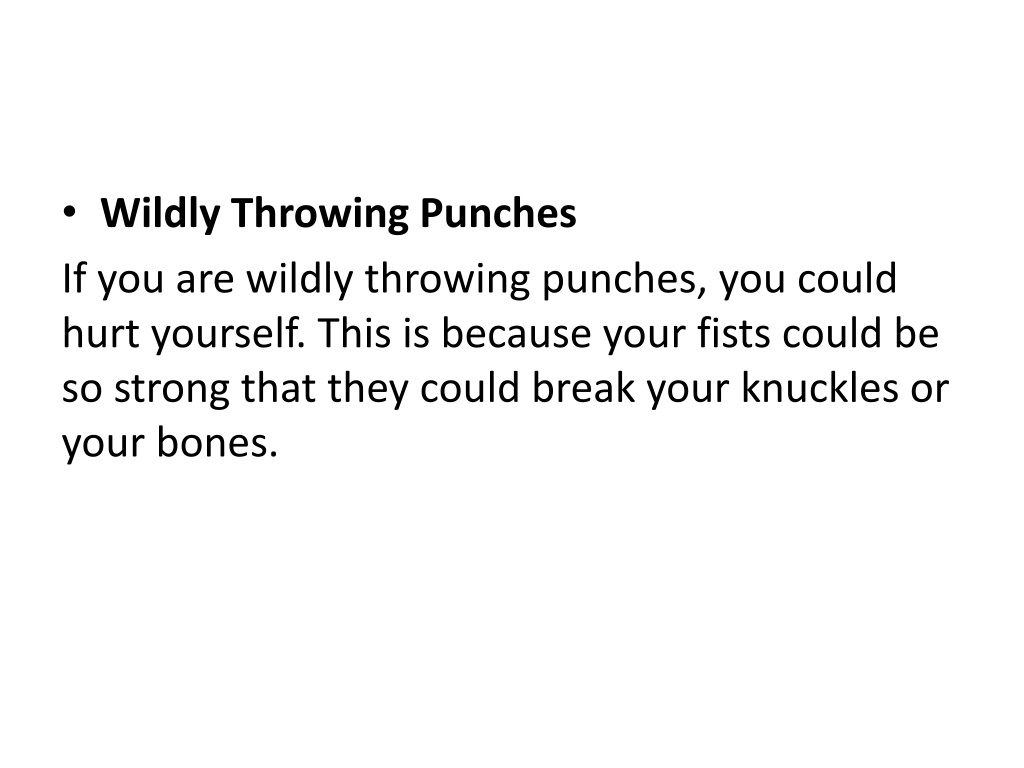 • Wildly Throwing Punches

If you are wildly throwing punches, you could hurt yourself. This is because your fists could be so strong that they could break your knuckles or your bones.